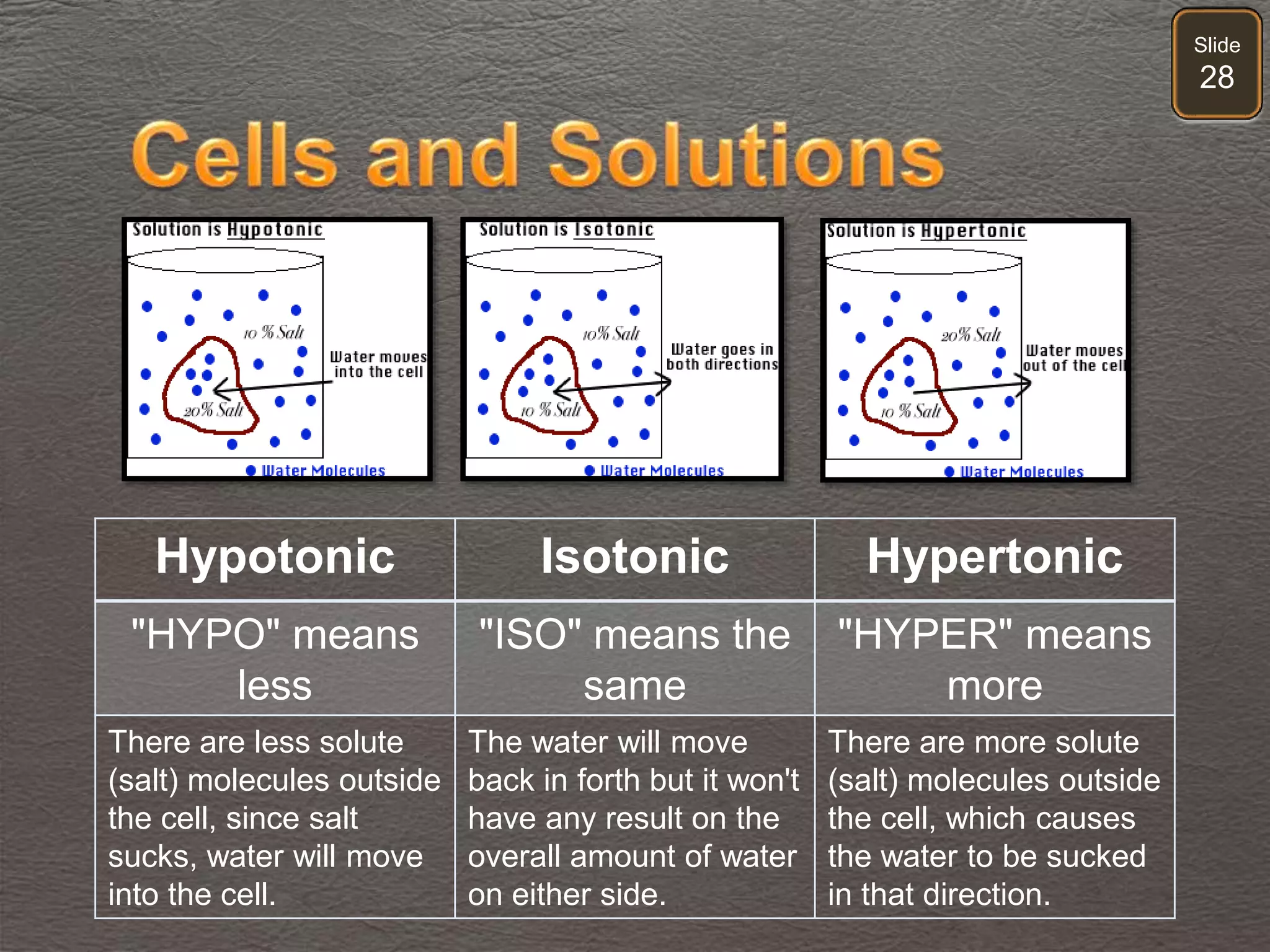 Slide 28

Cells and Solutions

Solution is Hypotonic
10 % Salt
20% Salt
Water moves into the cell
Water Molecules

Solution is Isotonic
10% Salt
10 % Salt
Water goes in both directions
Water Molecules

Solution is Hypertonic
20% Salt
10 % Salt
Water moves out of the cell
Water Molecules

| Hypotonic | Isotonic | Hypertonic |
|---|---|---|
| "HYPO" means less | "ISO" means the same | "HYPER" means more |
| There are less solute (salt) molecules outside the cell, since salt sucks, water will move into the cell. | The water will move back in forth but it won't have any result on the overall amount of water on either side. | There are more solute (salt) molecules outside the cell, which causes the water to be sucked in that direction. |